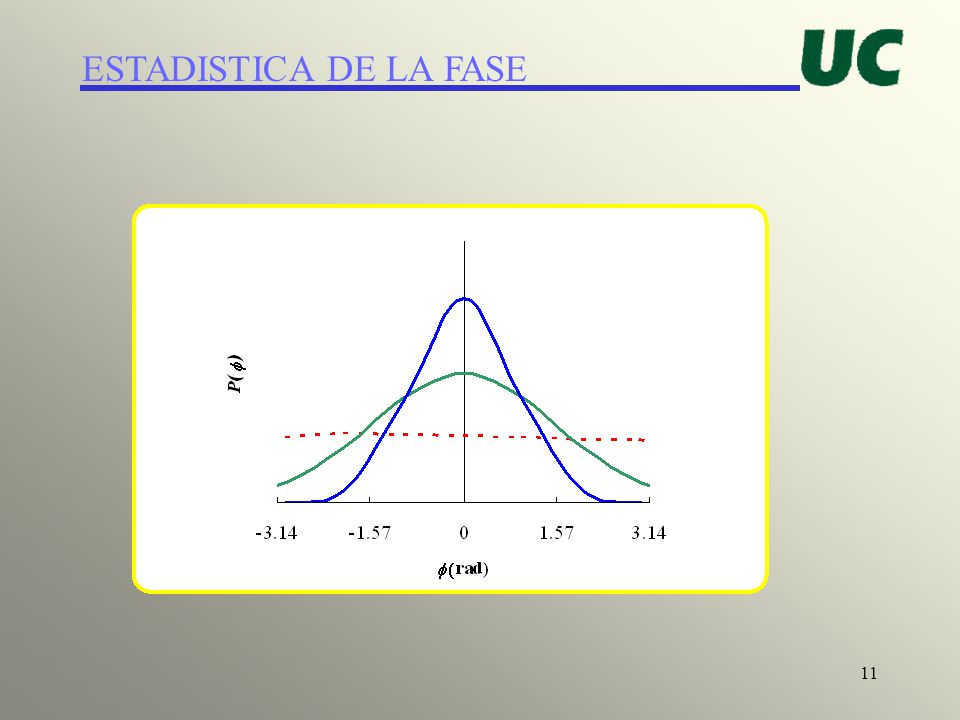 ESTADISTICA DE LA FASE

UC

$P(\phi)$

-3.14 -1.57 0 1.57 3.14

$\phi$(rad)

11